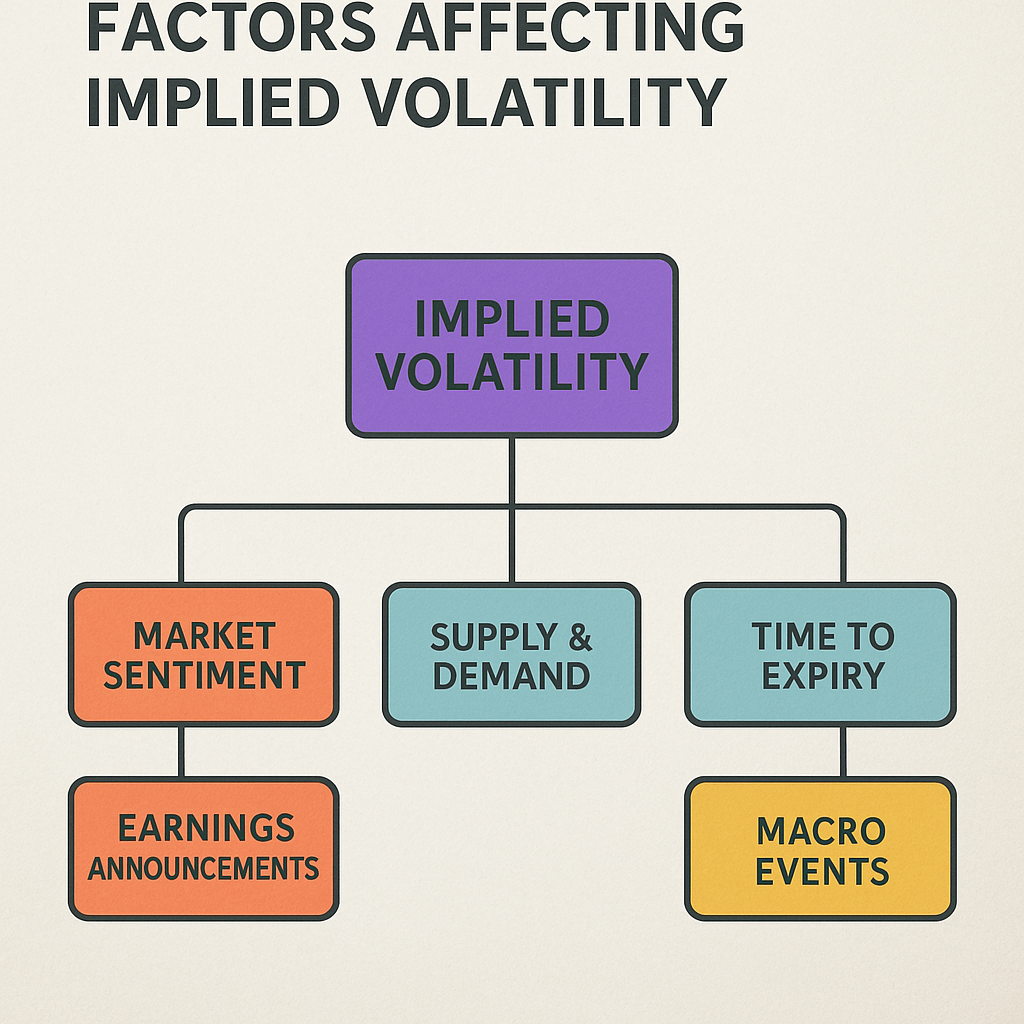 FACTORS AFFECTING IMPLIED VOLATILITY

IMPLIED VOLATILITY

MARKET SENTIMENT

SUPPLY & DEMAND

TIME TO EXPIRY

EARNINGS ANNOUNCEMENTS

MACRO EVENTS